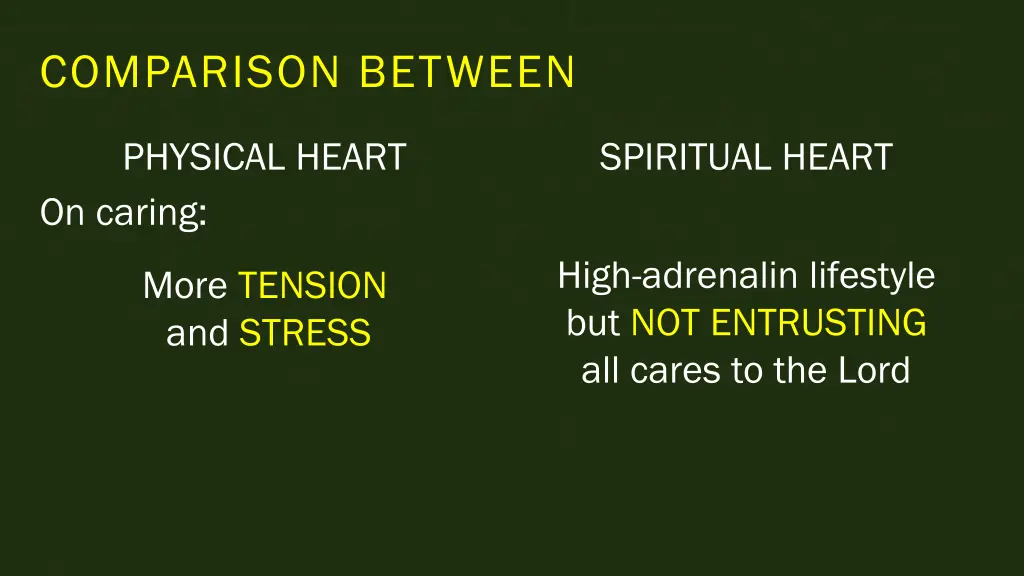 COMPARISON BETWEEN

PHYSICAL HEART

On caring:

More TENSION and STRESS

SPIRITUAL HEART

High-adrenalin lifestyle but NOT ENTRUSTING all cares to the Lord